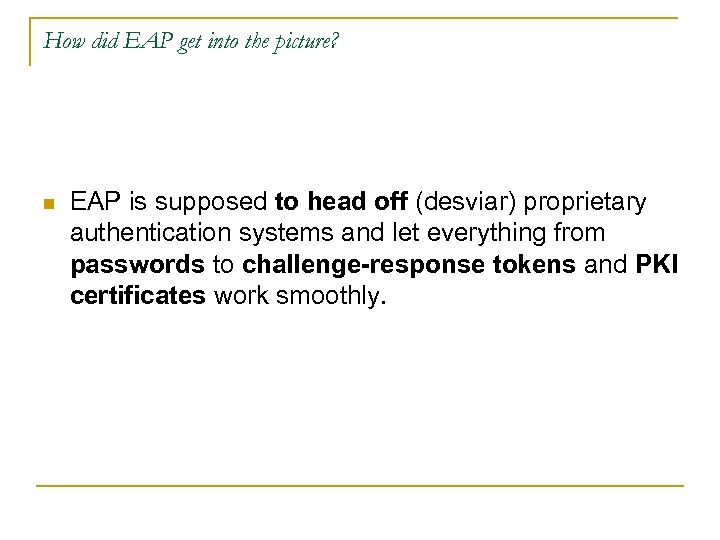 How did EAP get into the picture?

EAP is supposed to head off (desviar) proprietary authentication systems and let everything from passwords to challenge-response tokens and PKI certificates work smoothly.